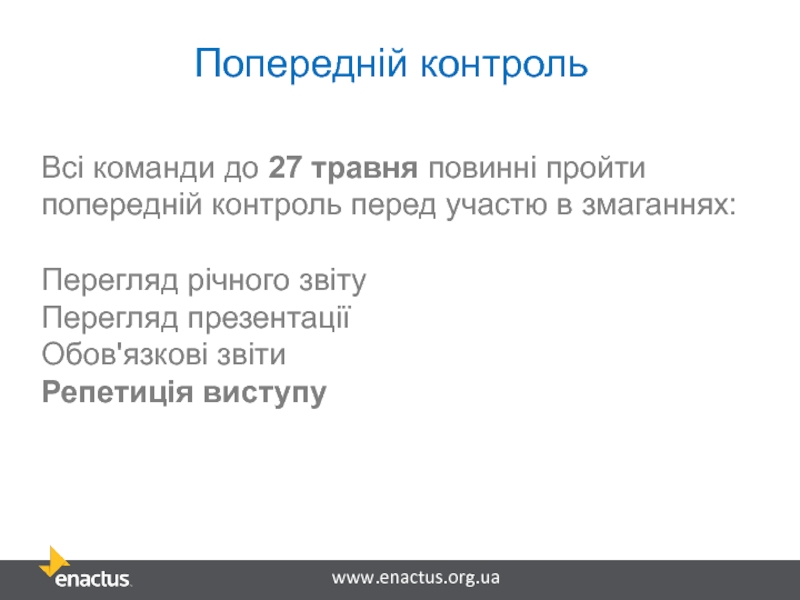 Попередній контроль

Всі команди до 27 травня повинні пройти попередній контроль перед участю в змаганнях:

Перегляд річного звіту
Перегляд презентації
Обов'язкові звіти
Репетиція виступу

enactus.

www.enactus.org.ua